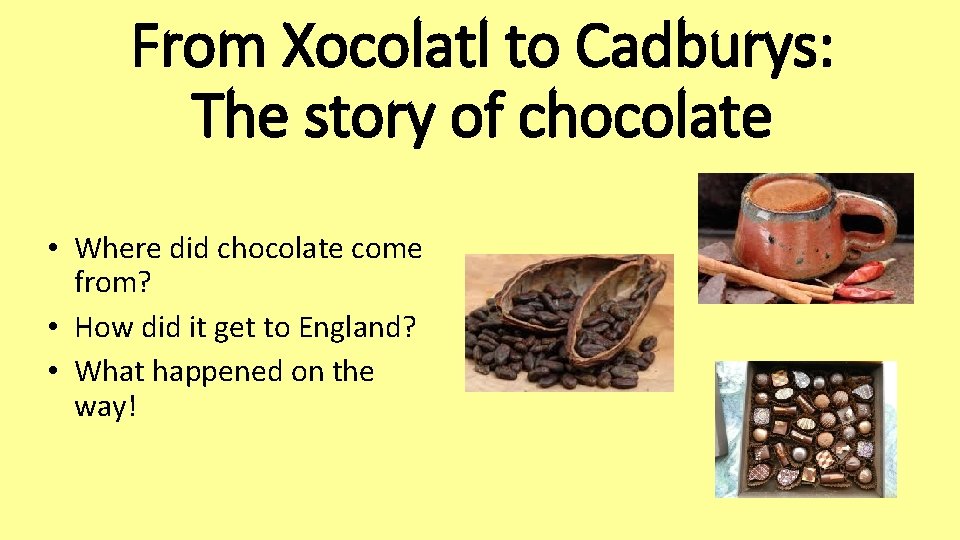 From Xocolatl to Cadburys: The story of chocolate

• Where did chocolate come from?
• How did it get to England?
• What happened on the way!